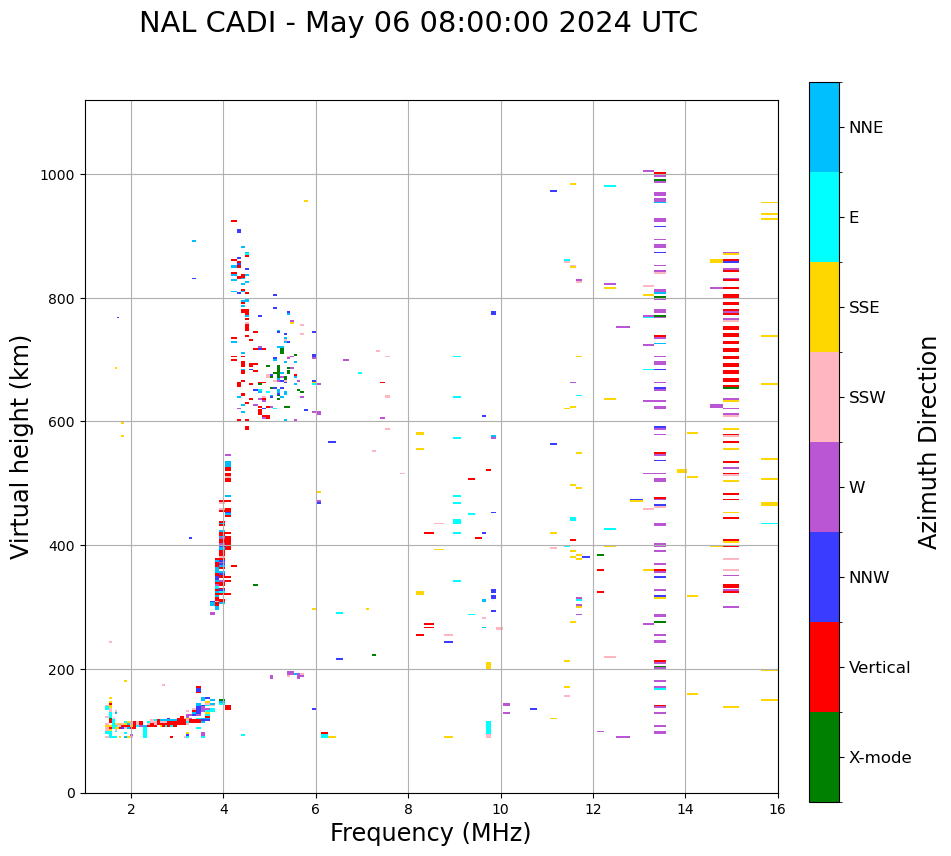 NAL CADI - May 06 08:00:00 2024 UTC

Virtual height (km)

1000
800
600
400
200
0

2
4
6
8
10
12
14
16

Frequency (MHz)

NNE
E
SSE
SSW
W
NNW
Vertical
X-mode

Azimuth Direction